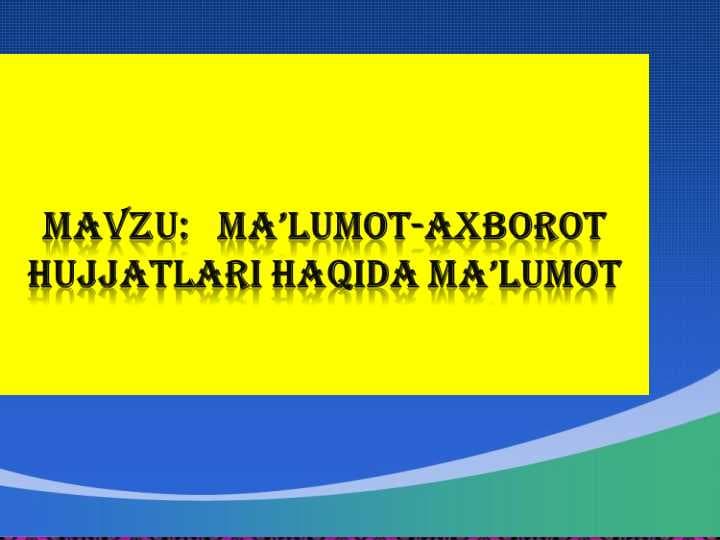 MAVZU: MA'LUMOT-AXBOROT HUJJATLARI HAQIDA MA'LUMOT